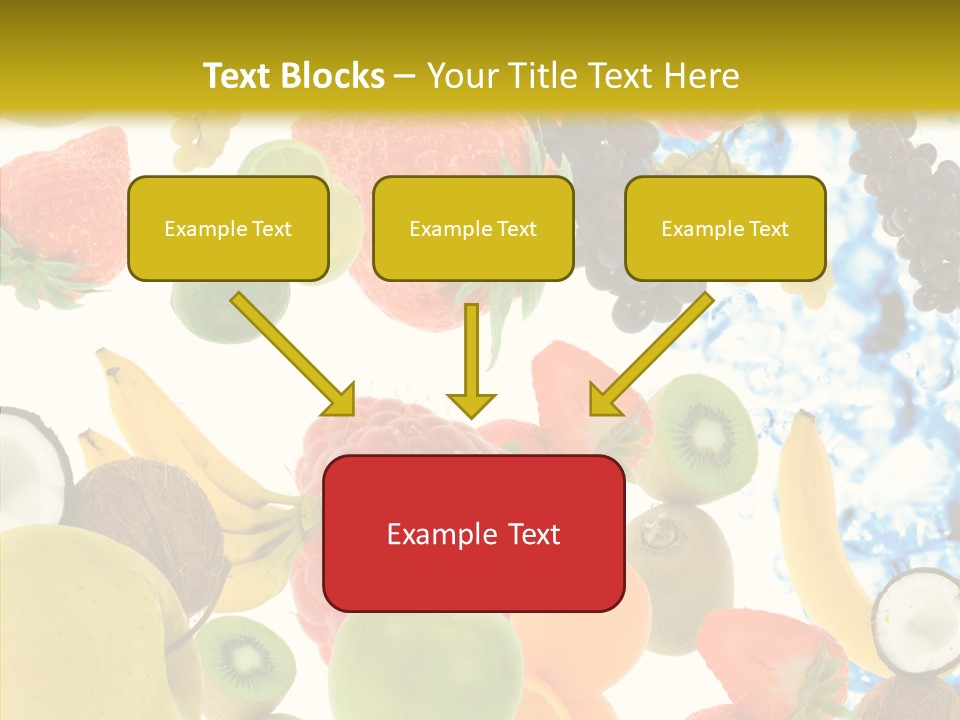 Text Blocks – Your Title Text Here

Example Text

Example Text

Example Text

Example Text